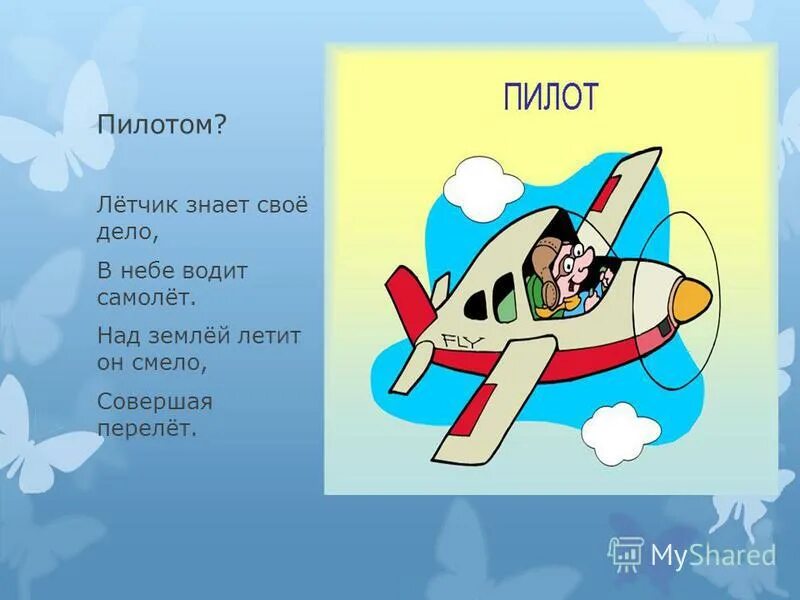 Пилотом?

Лётчик знает своё дело,

В небе водит самолёт.

Над землёй летит он смело,

Совершая перелёт.

ПИЛОТ

FLY

MyShared